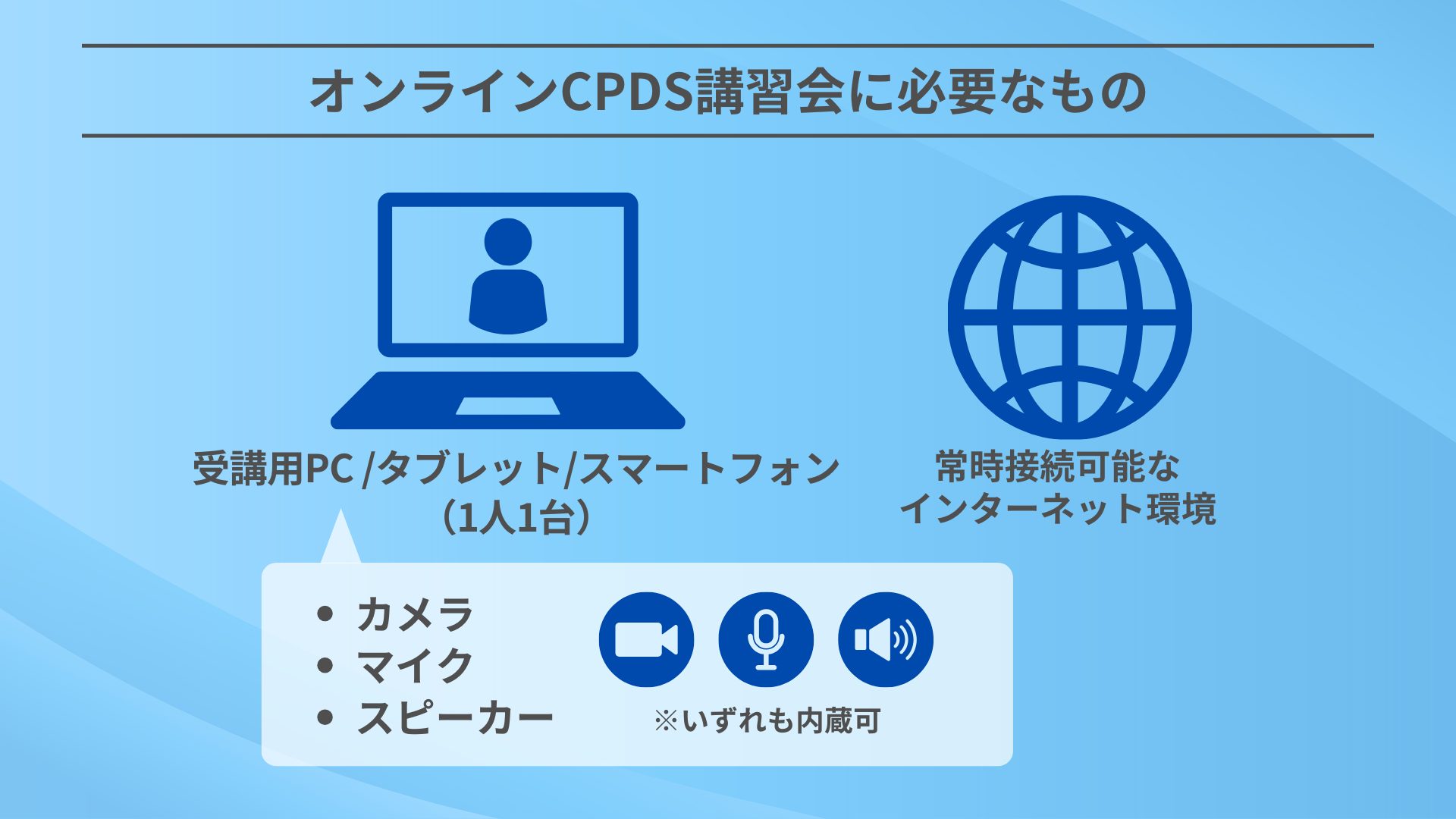 オンラインCPDS講習会に必要なもの

受講用PC /タブレット/スマートフォン
（1人1台）

常時接続可能な
インターネット環境

• カメラ
• マイク
• スピーカー

※いずれも内蔵可